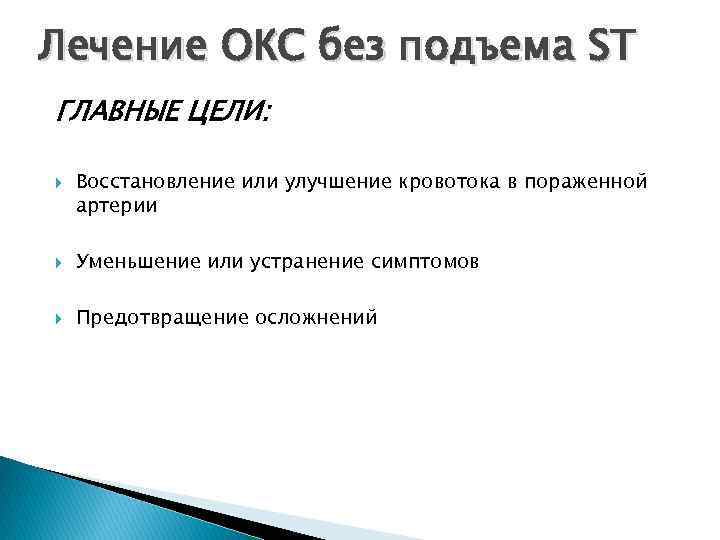 Лечение ОКС без подъема ST

ГЛАВНЫЕ ЦЕЛИ:

Восстановление или улучшение кровотока в пораженной артерии

Уменьшение или устранение симптомов

Предотвращение осложнений